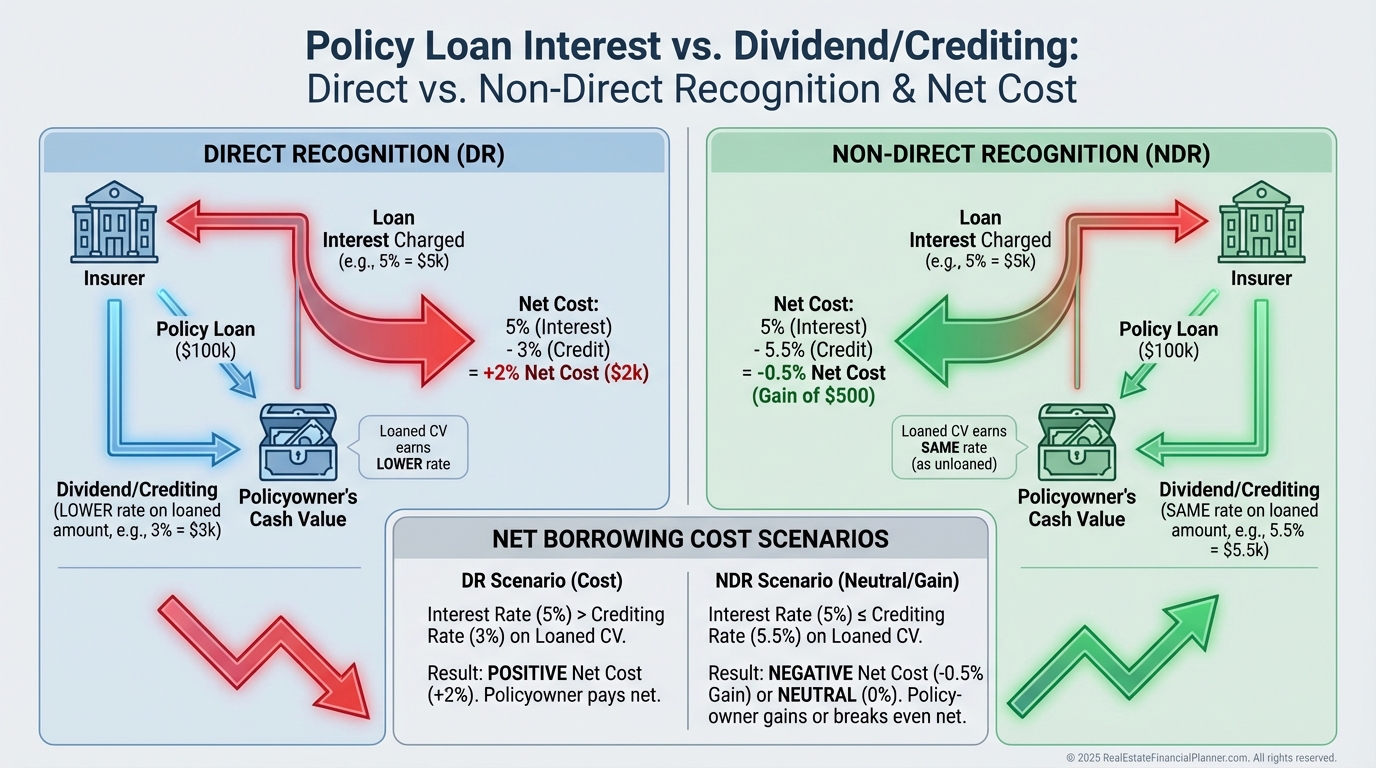 Policy Loan Interest vs. Dividend/Crediting:
Direct vs. Non-Direct Recognition & Net Cost

DIRECT RECOGNITION (DR)

Insurer

Loan Interest Charged (e.g., 5% = $5k)

Policy Loan ($100k)

Net Cost:
5% (Interest)
- 3% (Credit)
= +2% Net Cost ($2k)

Loaned CV earns LOWER rate

Dividend/Crediting (LOWER rate on loaned amount, e.g., 3% = $3k)

Policyowner's Cash Value

NON-DIRECT RECOGNITION (NDR)

Loan Interest Charged (e.g., 5% = $5k)

Insurer

Net Cost:
5% (Interest)
- 5.5% (Credit)
= -0.5% Net Cost
(Gain of $500)

Policy Loan ($100k)

Loaned CV earns SAME rate (as unloaned)

Policyowner's Cash Value

Dividend/Crediting (SAME rate on loaned amount, e.g., 5.5% = $5.5k)

NET BORROWING COST SCENARIOS

DR Scenario (Cost)

Interest Rate (5%) > Crediting Rate (3%) on Loaned CV.

Result: POSITIVE Net Cost (+2%). Policyowner pays net.

NDR Scenario (Neutral/Gain)

Interest Rate (5%) ≤ Crediting Rate (5.5%) on Loaned CV.

Result: NEGATIVE Net Cost (-0.5% Gain) or NEUTRAL (0%). Policyowner gains or breaks even net.

© 2025 RealEstateFinancialPlanner.com. All rights reserved.